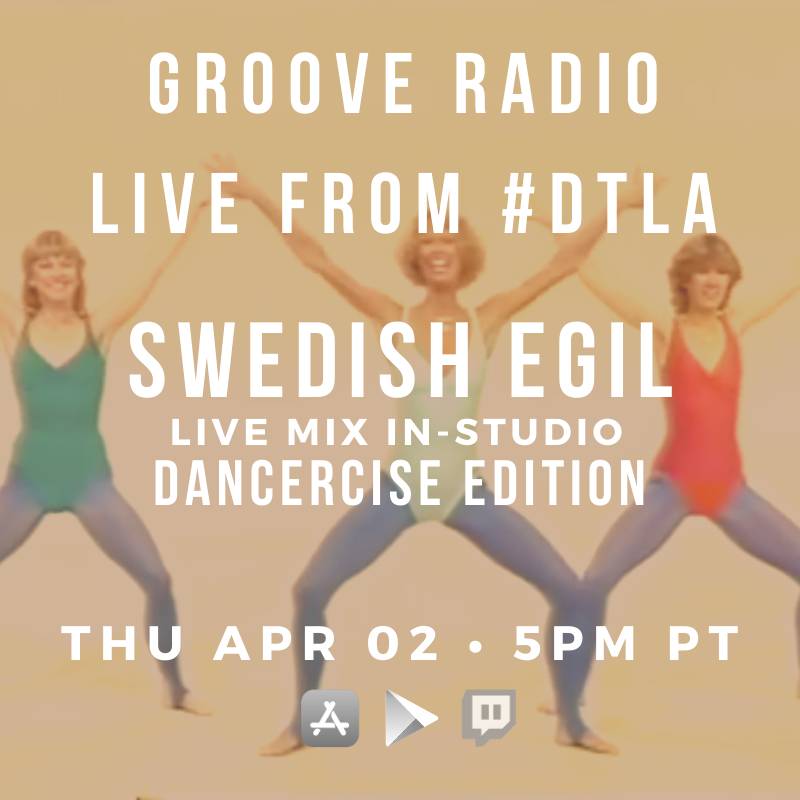 GROOVE RADIO
LIVE FROM #DTLA

SWEDISH EGIL
LIVE MIX IN-STUDIO
DANCERCISE EDITION

THU APR 02 • 5PM PT